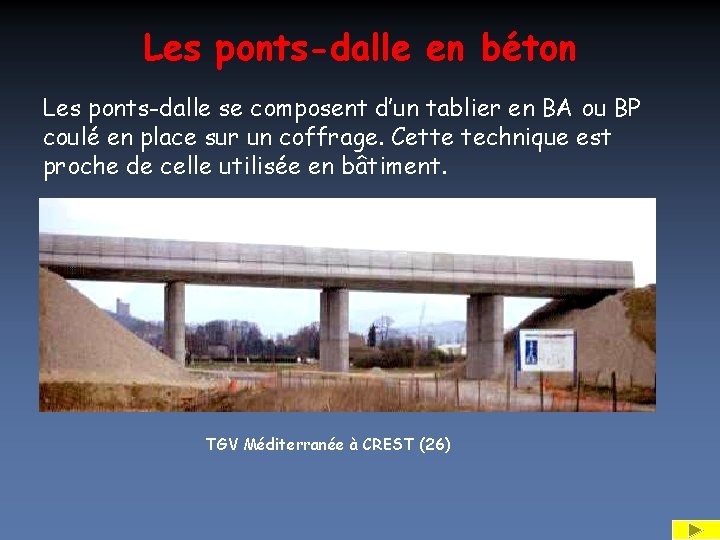 Les ponts-dalle en béton

Les ponts-dalle se composent d'un tablier en BA ou BP coulé en place sur un coffrage. Cette technique est proche de celle utilisée en bâtiment.

TGV Méditerranée à CREST (26)